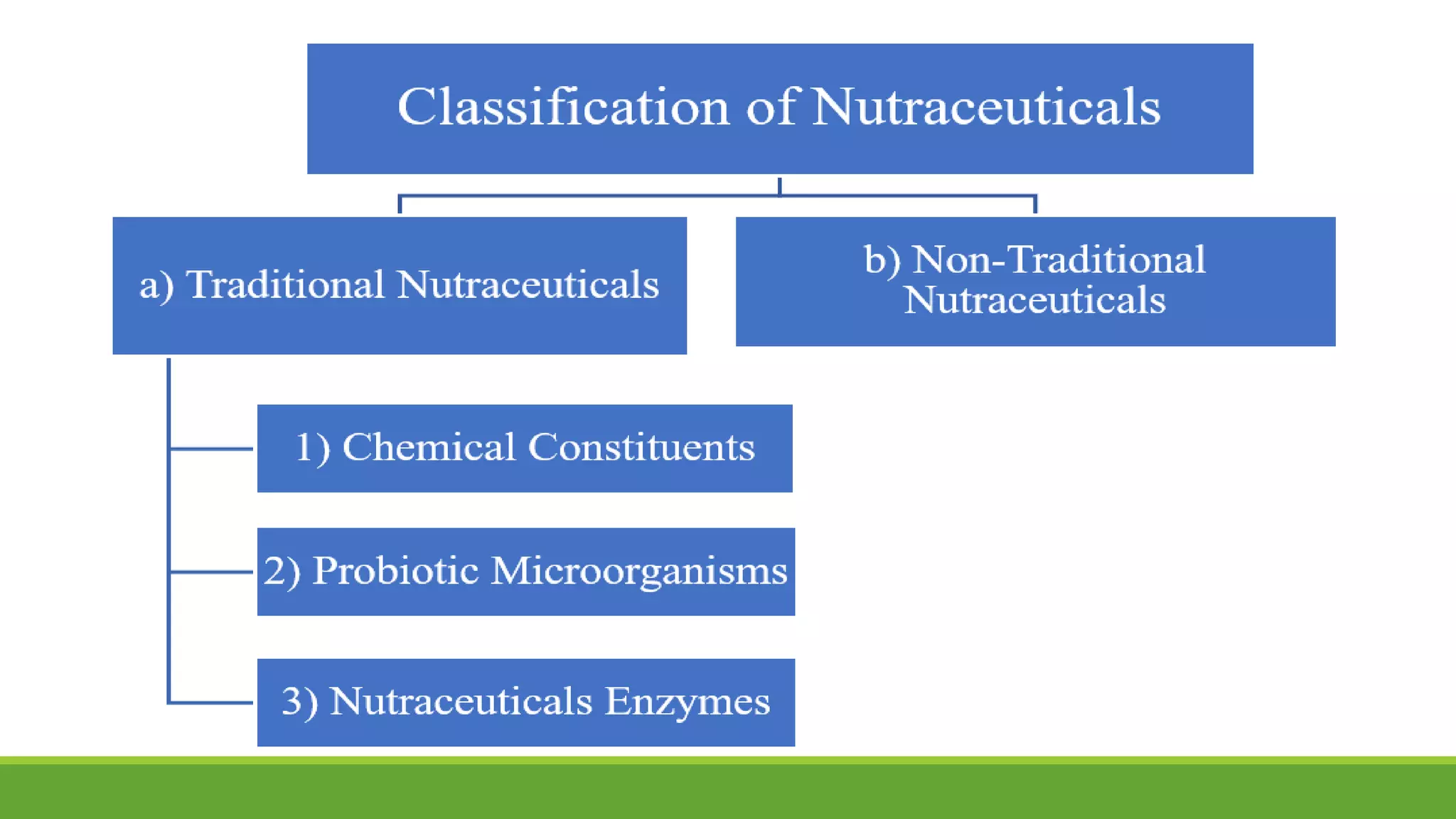 Classification of Nutraceuticals

a) Traditional Nutraceuticals

b) Non-Traditional Nutraceuticals

1) Chemical Constituents

2) Probiotic Microorganisms

3) Nutraceuticals Enzymes